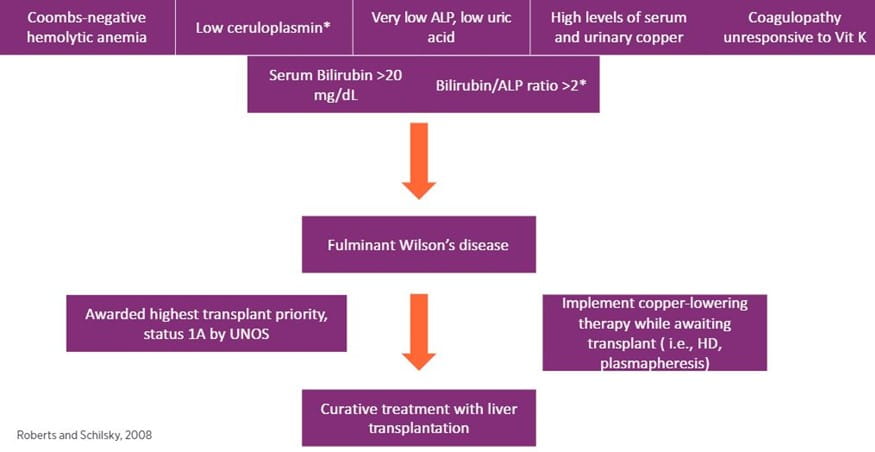 Coombs-negative hemolytic anemia

Low ceruloplasmin*

Very low ALP, low uric acid

High levels of serum and urinary copper

Coagulopathy unresponsive to Vit K

Serum Bilirubin >20 mg/dL

Bilirubin/ALP ratio >2*

Fulminant Wilson's disease

Awarded highest transplant priority, status 1A by UNOS

Implement copper-lowering therapy while awaiting transplant ( i.e., HD, plasmapheresis)

Curative treatment with liver transplantation

Roberts and Schilsky, 2008